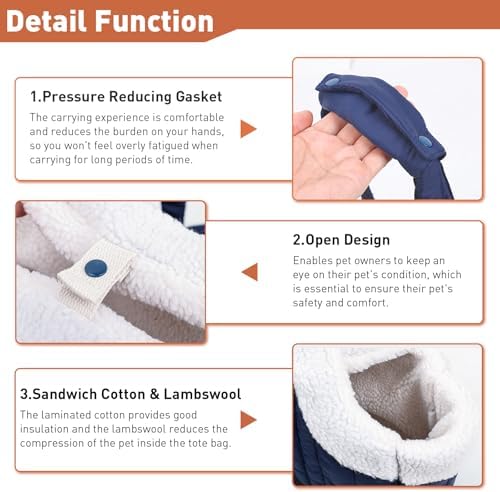 Detail Function

1.Pressure Reducing Gasket

The carrying experience is comfortable and reduces the burden on your hands, so you won't feel overly fatigued when carrying for long periods of time.

2.Open Design

Enables pet owners to keep an eye on their pet's condition, which is essential to ensure their pet's safety and comfort.

3.Sandwich Cotton & Lambswool

The laminated cotton provides good insulation and the lambswool reduces the compression of the pet inside the tote bag.